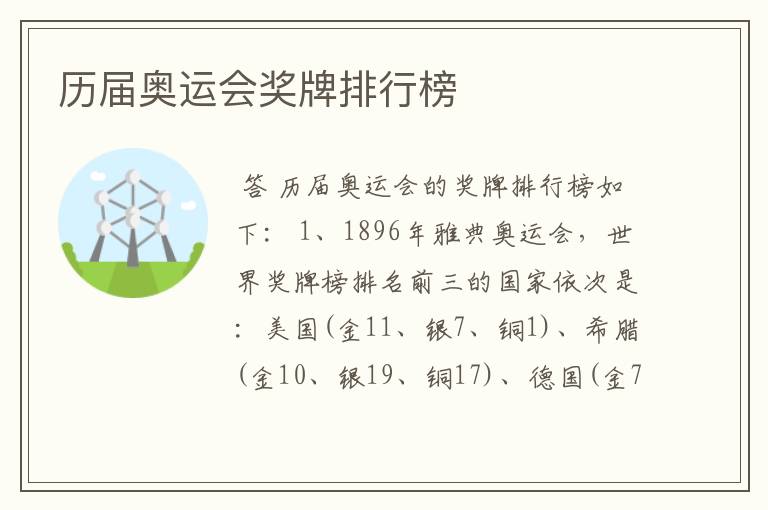 历届奥运会奖牌排行榜

答 历届奥运会的奖牌排行榜如下： 1、1896年雅典奥运会，世界奖牌榜排名前三的国家依次是：美国(金11、银7、铜1)、希腊(金10、银19、铜17)、德国(金7